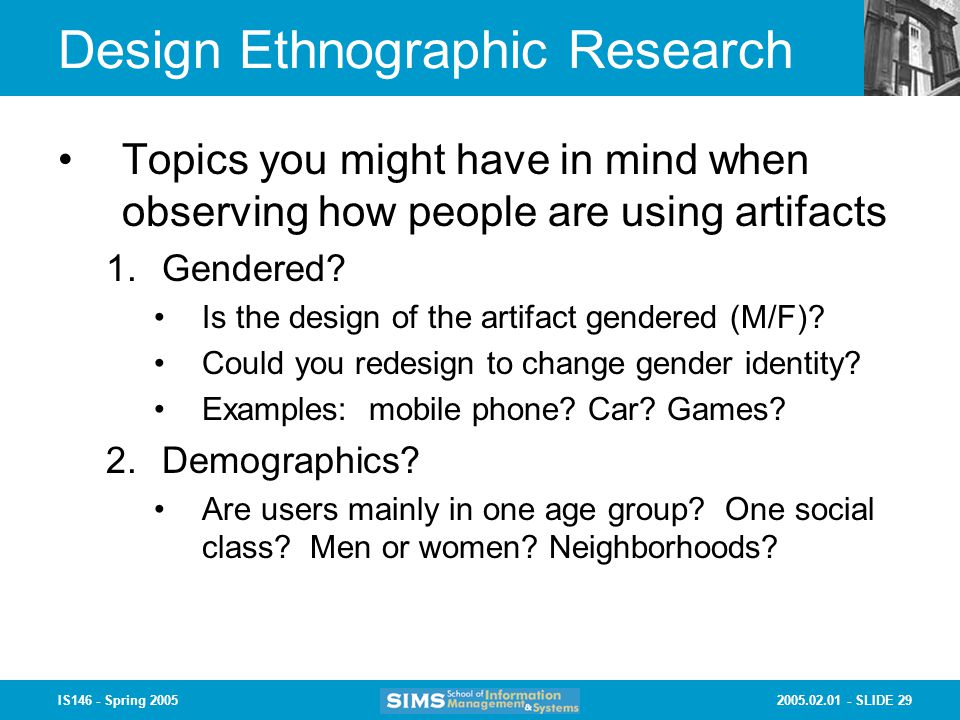 Design Ethnographic Research

• Topics you might have in mind when observing how people are using artifacts

1. Gendered?
• Is the design of the artifact gendered (M/F)?
• Could you redesign to change gender identity?
• Examples: mobile phone? Car? Games?

2. Demographics?
• Are users mainly in one age group? One social class? Men or women? Neighborhoods?

IS146 - Spring 2005

SIMS School of Information Management & Systems

2005.02.01 - SLIDE 29